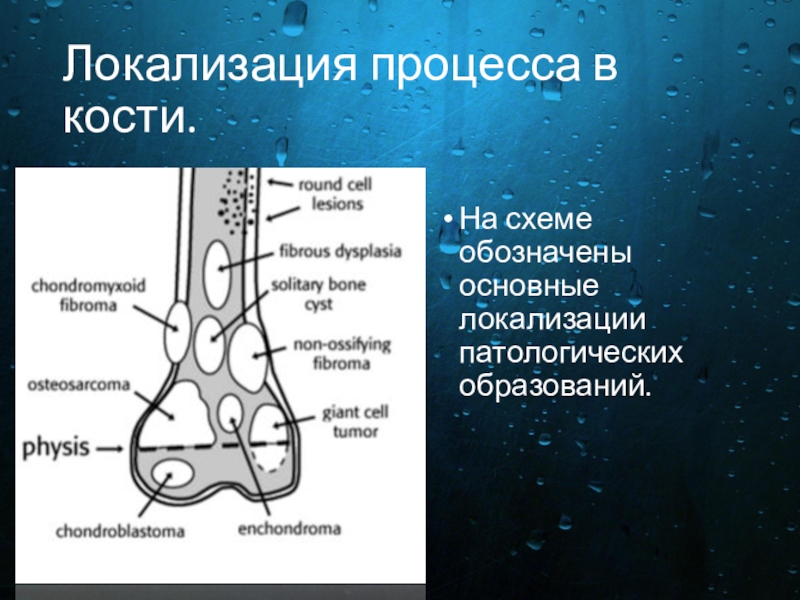 Локализация процесса в кости.

round cell lesions

fibrous dysplasia

chondromyxoid fibroma

solitary bone cyst

non-ossifying fibroma

osteosarcoma

giant cell tumor

physis

chondroblastoma

enchondroma

• На схеме обозначены основные локализации патологических образований.